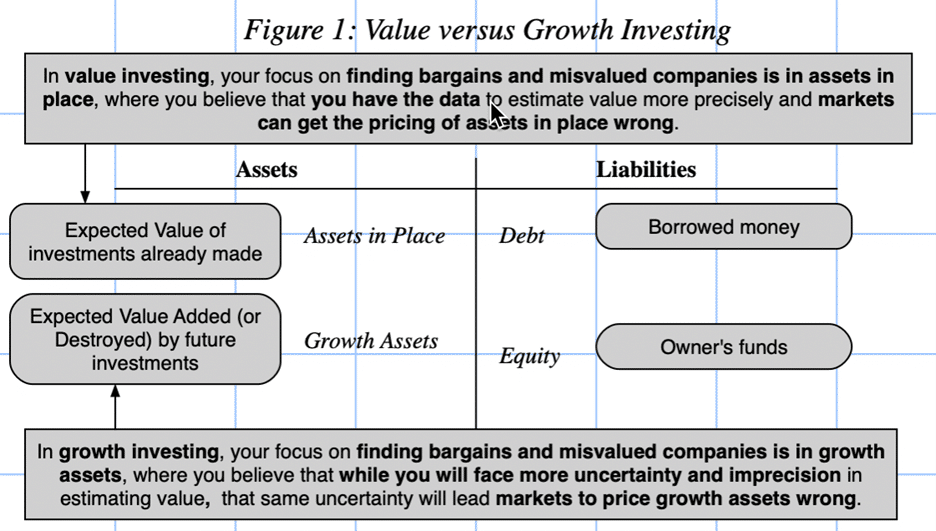 Figure 1: Value versus Growth Investing

In value investing, your focus on finding bargains and misvalued companies is in assets in place, where you believe that you have the data to estimate value more precisely and markets can get the pricing of assets in place wrong.

Assets

Liabilities

Expected Value of investments already made

Assets in Place

Debt

Borrowed money

Expected Value Added (or Destroyed) by future investments

Growth Assets

Equity

Owner's funds

In growth investing, your focus on finding bargains and misvalued companies is in growth assets, where you believe that while you will face more uncertainty and imprecision in estimating value, that same uncertainty will lead markets to price growth assets wrong.